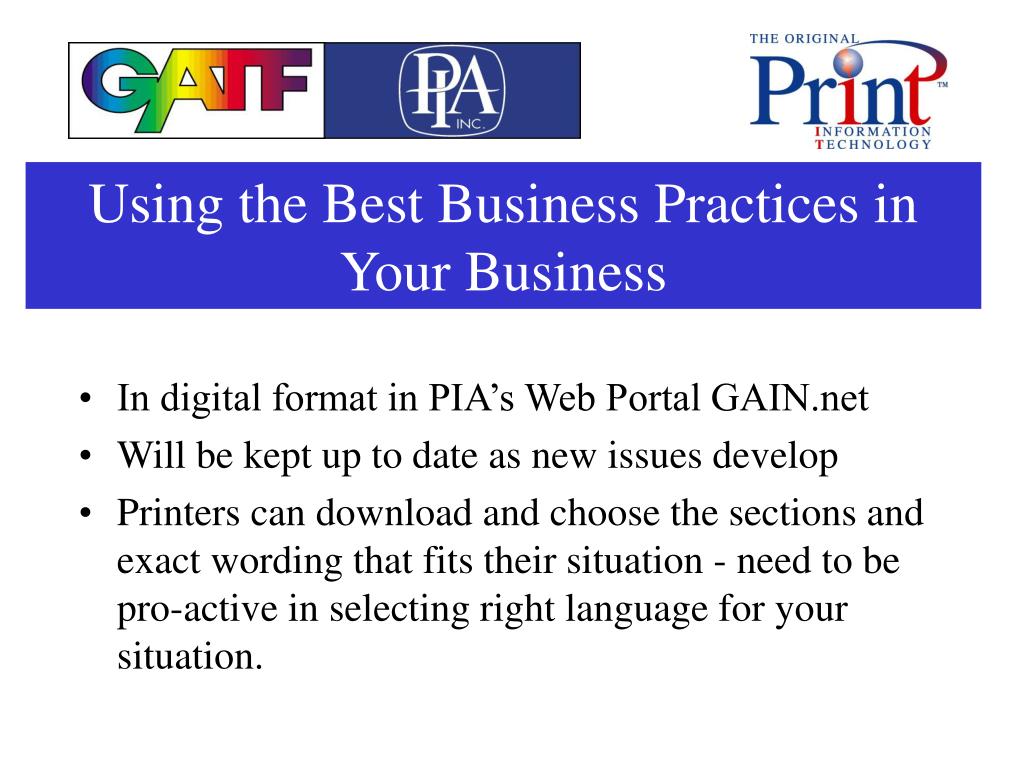 GATF

PIA INC.

THE ORIGINAL Print™ INFORMATION TECHNOLOGY

Using the Best Business Practices in Your Business

• In digital format in PIA’s Web Portal GAIN.net
• Will be kept up to date as new issues develop
• Printers can download and choose the sections and exact wording that fits their situation - need to be pro-active in selecting right language for your situation.